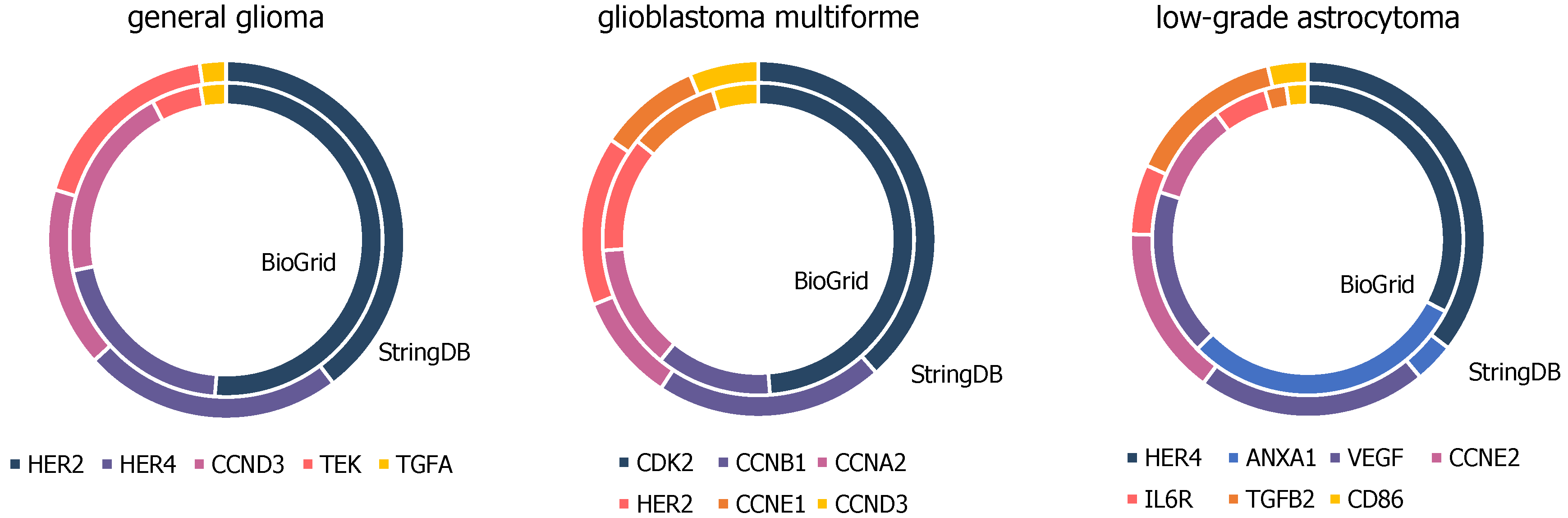 general glioma

BioGrid

StringDB

HER2 HER4 CCND3 TEK TGFA

glioblastoma multiforme

BioGrid

StringDB

CDK2 CCNB1 CCNA2
HER2 CCNE1 CCND3

low-grade astrocytoma

BioGrid

StringDB

HER4 ANXA1 VEGF CCNE2
IL6R TGFB2 CD86